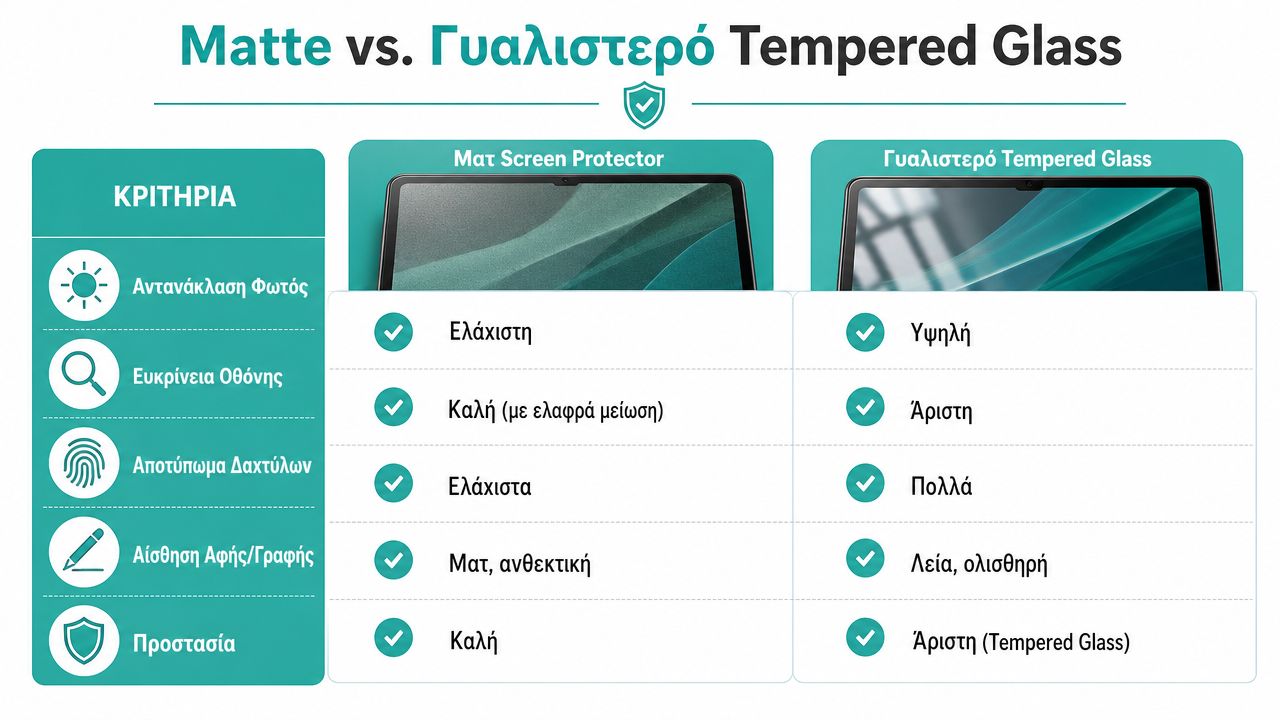 Matte vs. Γυαλιστερό Tempered Glass

| ΚΡΙΤΗΡΙΑ | Ματ Screen Protector | Γυαλιστερό Tempered Glass |
|---|---|---|
| Αντανάκλαση Φωτός | Ελάχιστη | Υψηλή |
| Ευκρίνεια Οθόνης | Καλή (με ελαφρά μείωση) | Άριστη |
| Αποτύπωμα Δαχτύλων | Ελάχιστα | Πολλά |
| Αίσθηση Αφής/Γραφής | Ματ, ανθεκτική | Λεία, ολισθηρή |
| Προστασία | Καλή | Άριστη (Tempered Glass) |